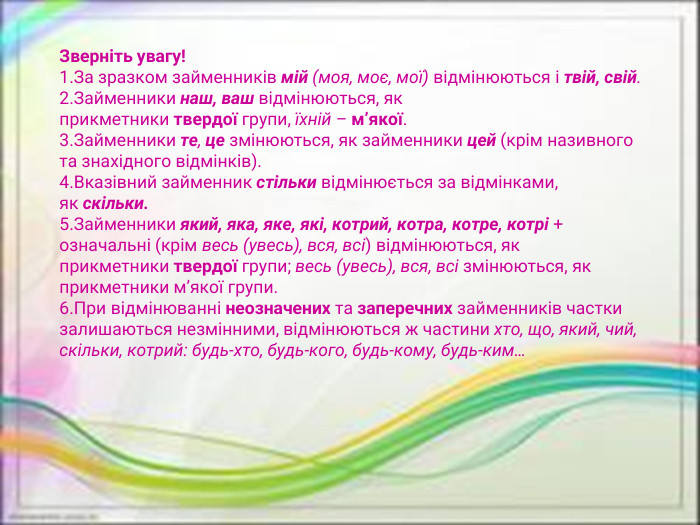 Зверніть увагу!
1.За зразком займенників мій (моя, моє, мої) відмінюються і твій, свій.
2.Займенники наш, ваш відмінюються, як прикметники твердої групи, їхній – м’якої.
3.Займенники те, це змінюються, як займенники цей (крім називного та знахідного відмінків).
4.Вказівний займенник стільки відмінюється за відмінками, як скільки.
5.Займенники який, яка, яке, які, котрий, котра, котре, котрі + означальні (крім весь (увесь), вся, всі) відмінюються, як прикметники твердої групи; весь (увесь), вся, всі змінюються, як прикметники м’якої групи.
6.При відмінюванні неозначених та заперечних займенників частки залишаються незмінними, відмінюються ж частини хто, що, який, чий, скільки, котрий: будь-хто, будь-кого, будь-кому, будь-ким…